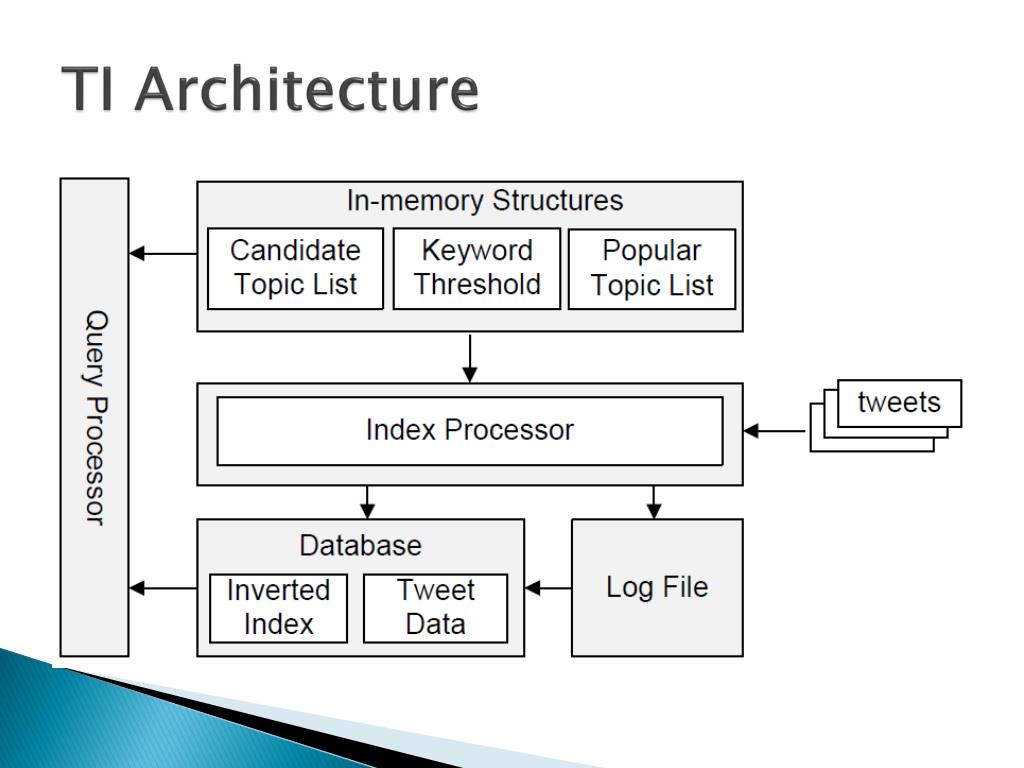 TI Architecture

Query Processor

In-memory Structures

Candidate Topic List

Keyword Threshold

Popular Topic List

Index Processor

tweets

Database

Inverted Index

Tweet Data

Log File